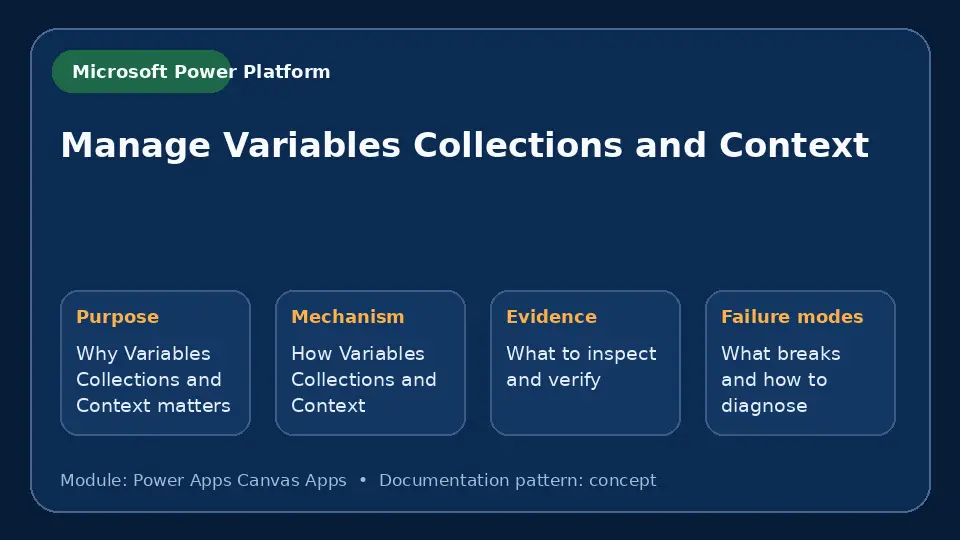 Microsoft Power Platform

Manage Variables Collections and Context

Purpose

Why Variables Collections and Context matters

Mechanism

How Variables Collections and Context

Evidence

What to inspect and verify

Failure modes

What breaks and how to diagnose

Module: Power Apps Canvas Apps • Documentation pattern: concept